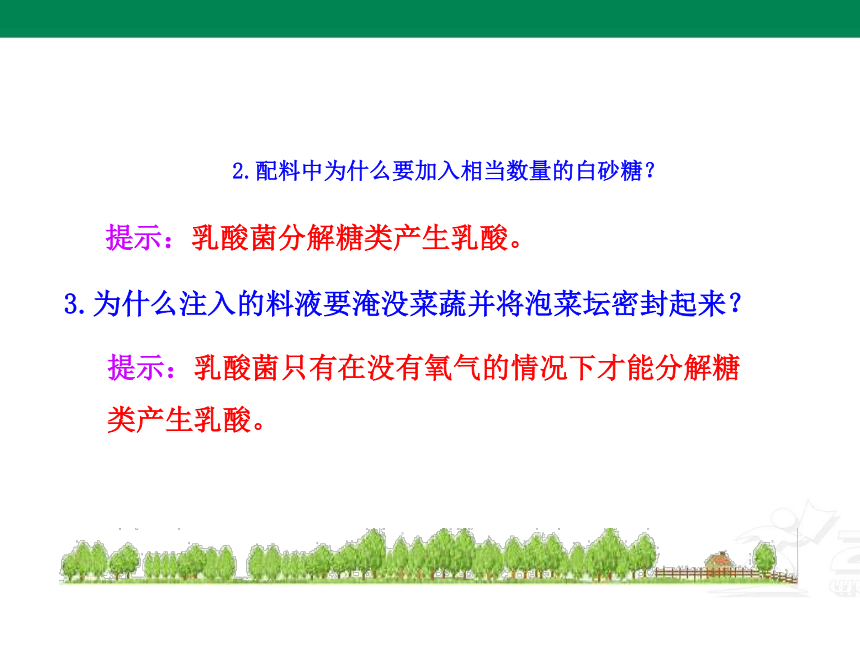 2.配料中为什么要加入相当数量的白砂糖？

提示：乳酸菌分解糖类产生乳酸。

3.为什么注入的料液要淹没菜蔬并将泡菜坛密封起来？

提示：乳酸菌只有在没有氧气的情况下才能分解糖类产生乳酸。